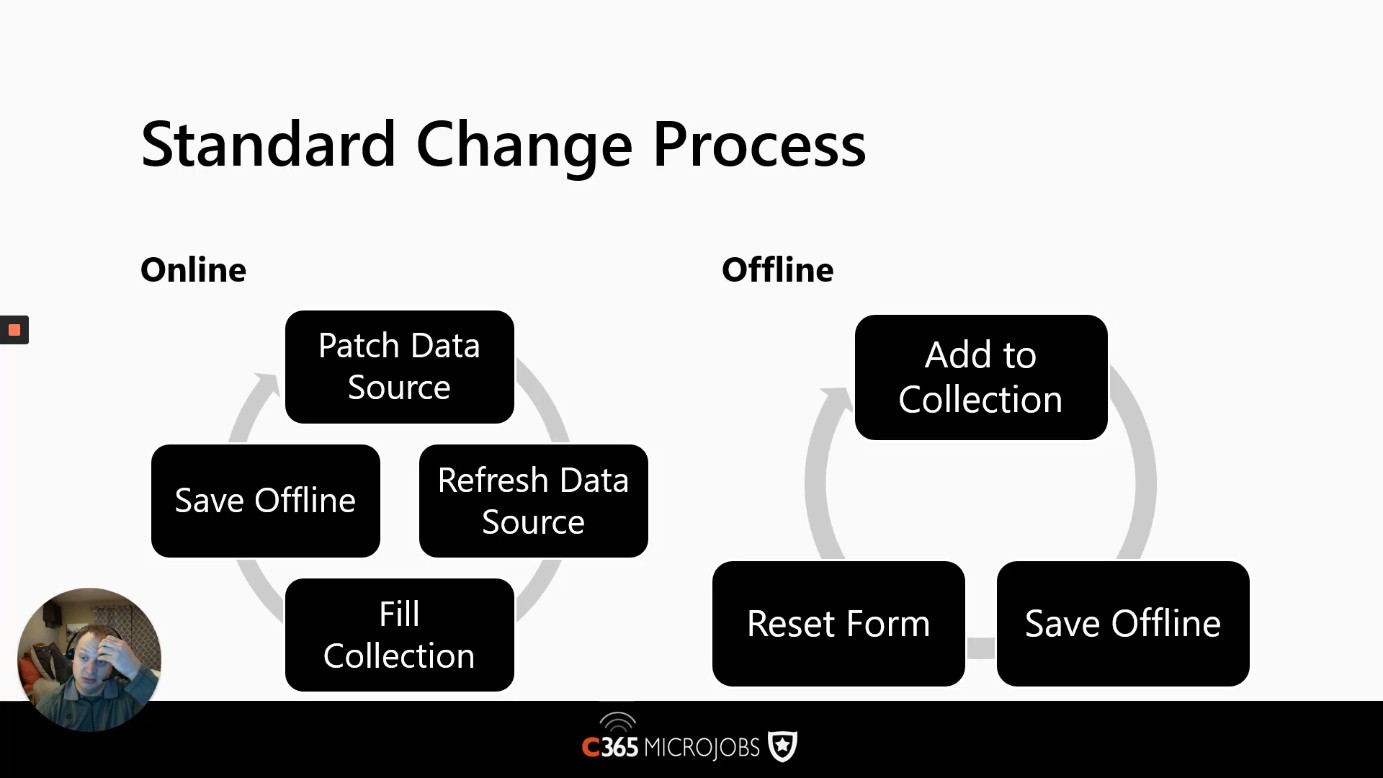 Standard Change Process

Online

Patch Data Source

Refresh Data Source

Fill Collection

Save Offline

Offline

Add to Collection

Save Offline

Reset Form

C365 MICROJOBS